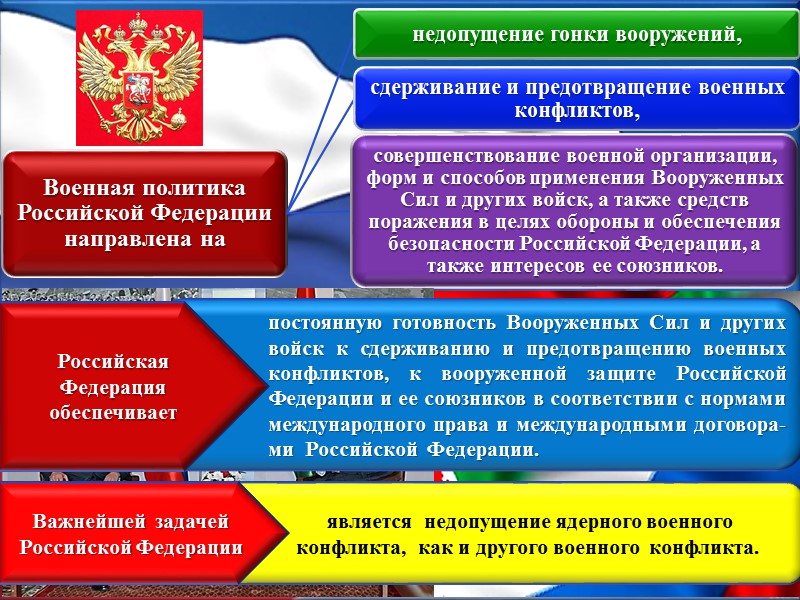 Военная политика Российской Федерации направлена на

недопущение гонки вооружений,

сдерживание и предотвращение военных конфликтов,

совершенствование военной организации, форм и способов применения Вооруженных Сил и других войск, а также средств поражения в целях обороны и обеспечения безопасности Российской Федерации, а также интересов ее союзников.

Российская Федерация обеспечивает

постоянную готовность Вооруженных Сил и других войск к сдерживанию и предотвращению военных конфликтов, к вооруженной защите Российской Федерации и ее союзников в соответствии с нормами международного права и международными договорами Российской Федерации.

Важнейшей задачей Российской Федерации

является недопущение ядерного военного конфликта, как и другого военного конфликта.